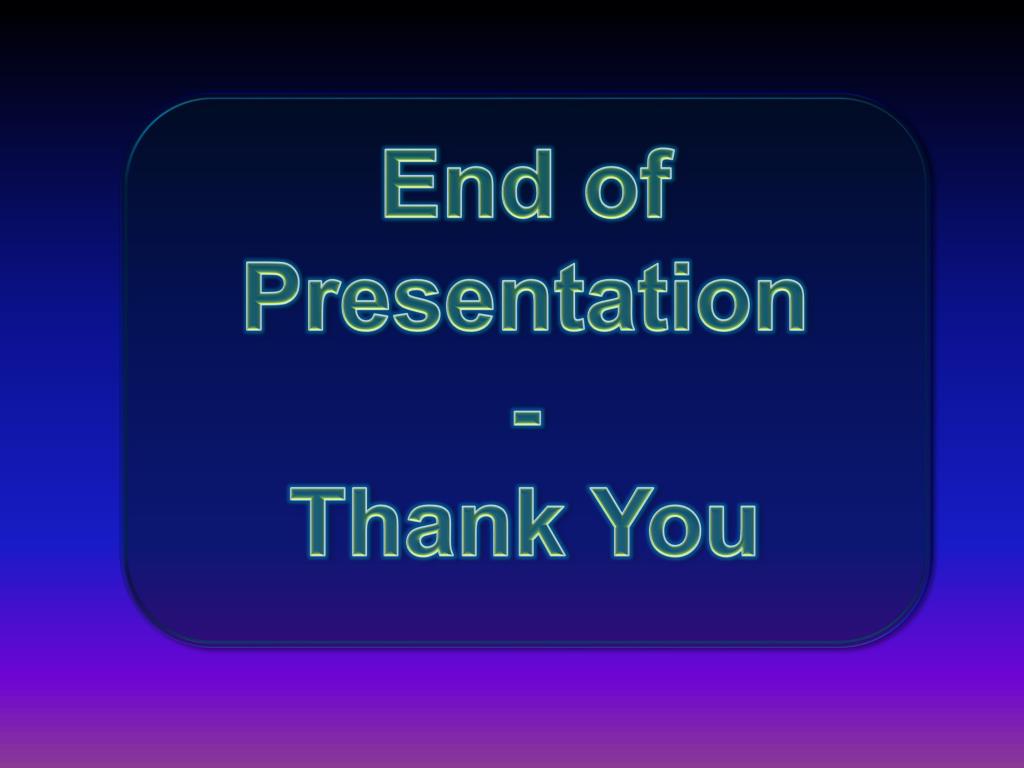 End of Presentation
-
Thank You